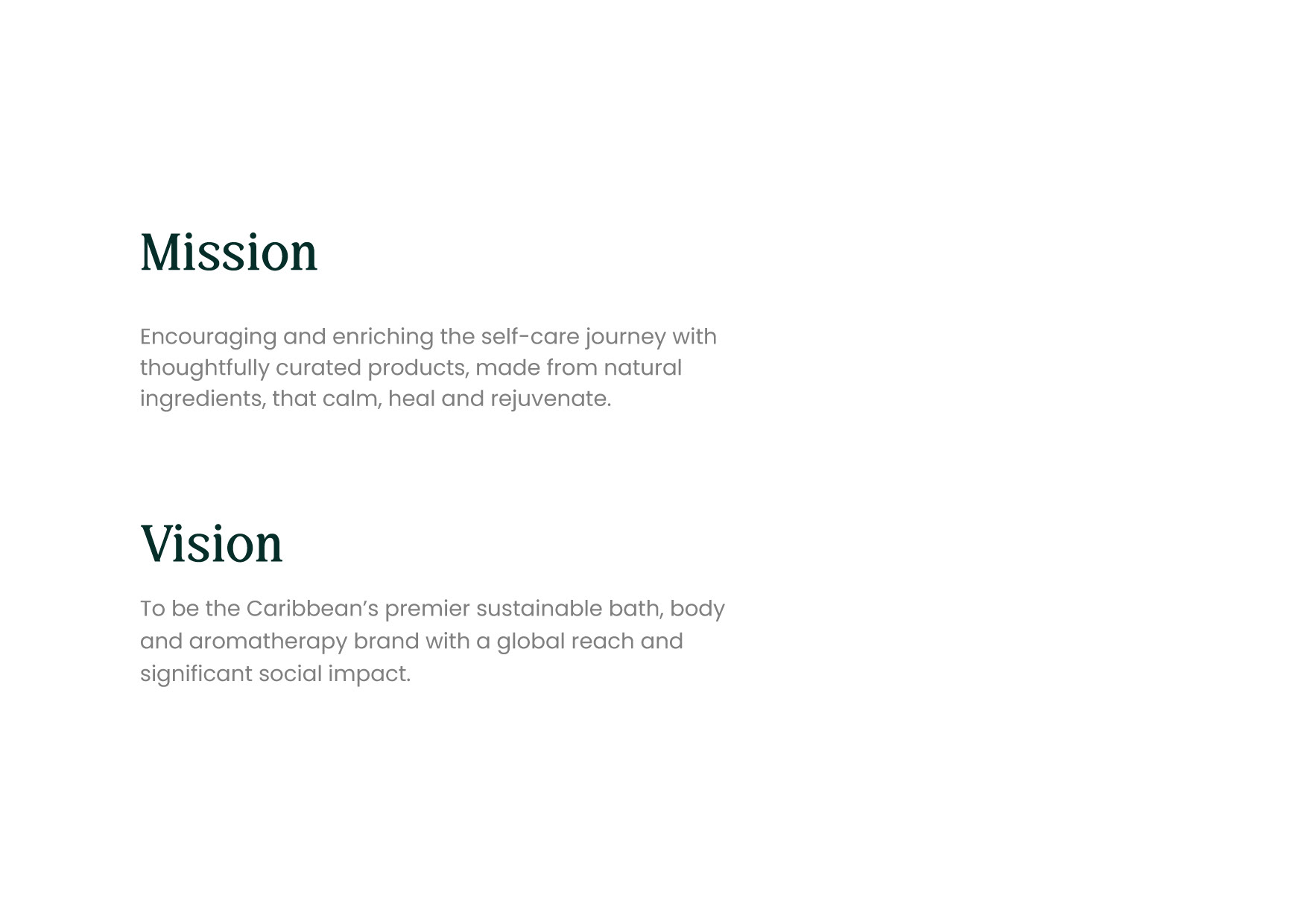 Mission

Encouraging and enriching the self-care journey with thoughtfully curated products, made from natural ingredients, that calm, heal and rejuvenate.

Vision

To be the Caribbean’s premier sustainable bath, body and aromatherapy brand with a global reach and significant social impact.